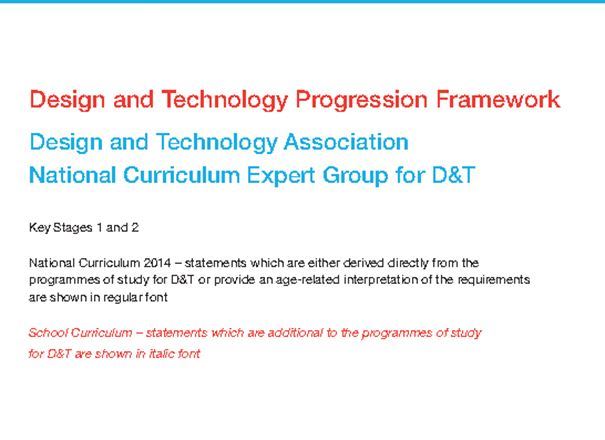 Design and Technology Progression Framework

Design and Technology Association
National Curriculum Expert Group for D&T

Key Stages 1 and 2

National Curriculum 2014 – statements which are either derived directly from the programmes of study for D&T or provide an age-related interpretation of the requirements are shown in regular font

School Curriculum – statements which are additional to the programmes of study for D&T are shown in italic font